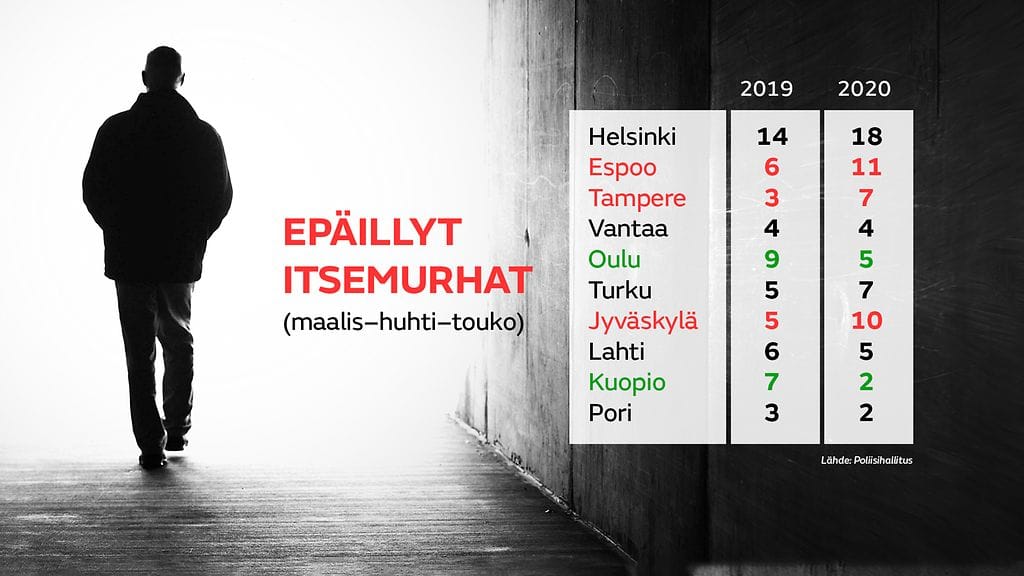 EPÄILLYT ITSEMURHAT
(maalis–huhti–touko)

| | 2019 | 2020 |
|---|---|---|
| Helsinki | 14 | 18 |
| Espoo | 6 | 11 |
| Tampere | 3 | 7 |
| Vantaa | 4 | 4 |
| Oulu | 9 | 5 |
| Turku | 5 | 7 |
| Jyväskylä | 5 | 10 |
| Lahti | 6 | 5 |
| Kuopio | 7 | 2 |
| Pori | 3 | 2 |

Lähde: Poliisihallitus